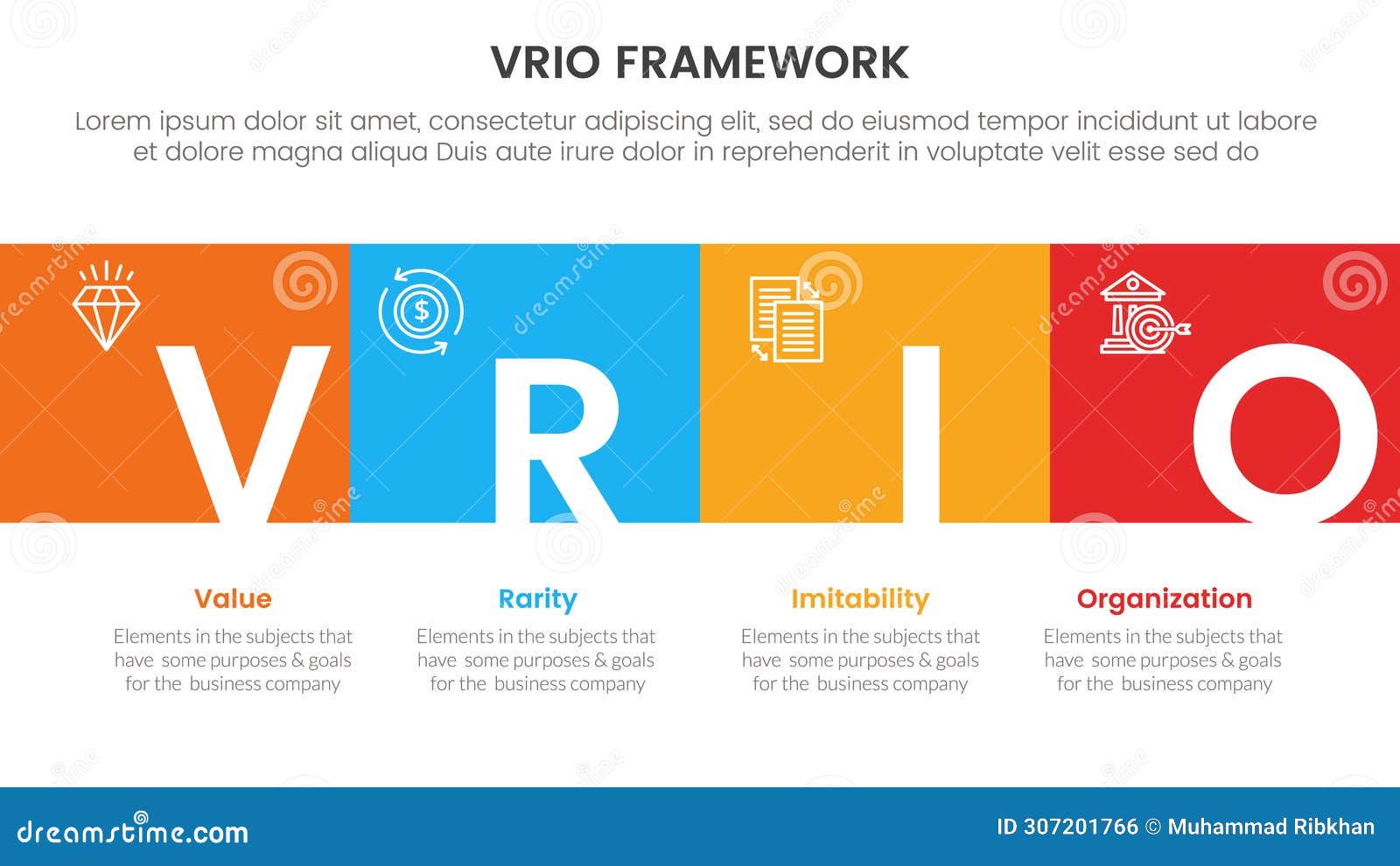 VRIO FRAMEWORK

Lorem ipsum dolor sit amet, consectetur adipiscing elit, sed do eiusmod tempor incididunt ut labore et dolore magna aliqua Duis aute irure dolor in reprehenderit in voluptate velit esse sed do

V R I O

Value
Elements in the subjects that have some purposes & goals for the business company

Rarity
Elements in the subjects that have some purposes & goals for the business company

Imitability
Elements in the subjects that have some purposes & goals for the business company

Organization
Elements in the subjects that have some purposes & goals for the business company

dreamstime.com
ID 307201766 © Muhammad Ribkhan